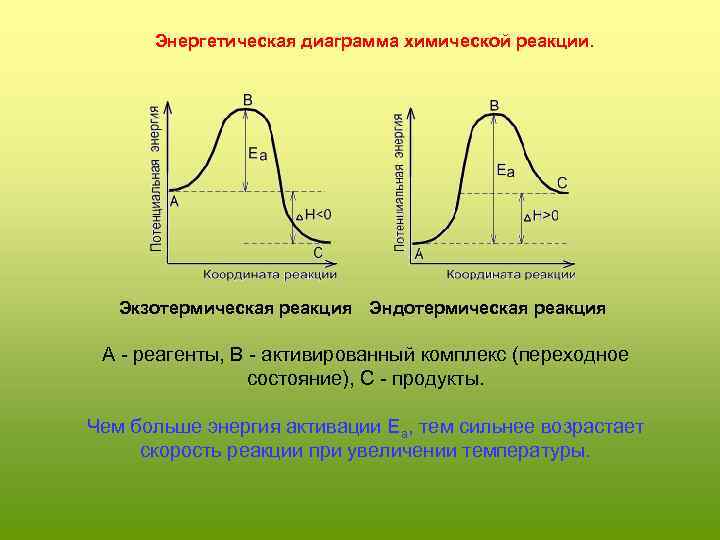 Энергетическая диаграмма химической реакции.

Потенциальная энергия

B

$E_a$

A

$\Delta H<0$

C

Координата реакции

Потенциальная энергия

B

$E_a$

C

$\Delta H>0$

A

Координата реакции

Экзотермическая реакция Эндотермическая реакция

А - реагенты, В - активированный комплекс (переходное состояние), С - продукты.

Чем больше энергия активации $E_a$, тем сильнее возрастает скорость реакции при увеличении температуры.